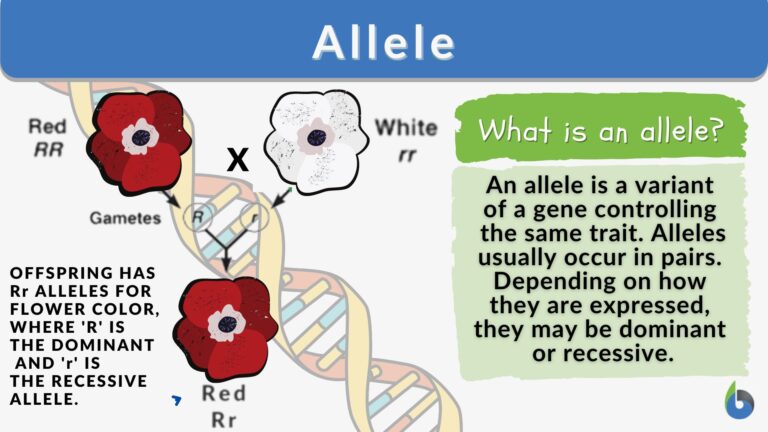 Allele

Red
RR

X

White
rr

Gametes
R
r

OFFSPRING HAS Rr ALLELES FOR FLOWER COLOR, WHERE 'R' IS THE DOMINANT AND 'r' IS THE RECESSIVE ALLELE.

Red
Rr

What is an allele?

An allele is a variant of a gene controlling the same trait. Alleles usually occur in pairs. Depending on how they are expressed, they may be dominant or recessive.